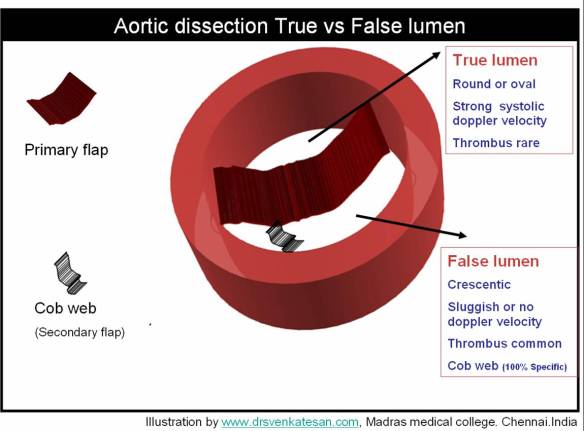 Aortic dissection True vs False lumen

Primary flap

Cob web

(Secondary flap)

True lumen

Round or oval

Strong systolic doppler velocity

Thrombus rare

False lumen

Crescentic

Sluggish or no doppler velocity

Thrombus common

Cob web (100% Specific)

Illustration by www.drsvenkatesan.com, Madras medical college. Chennai.India